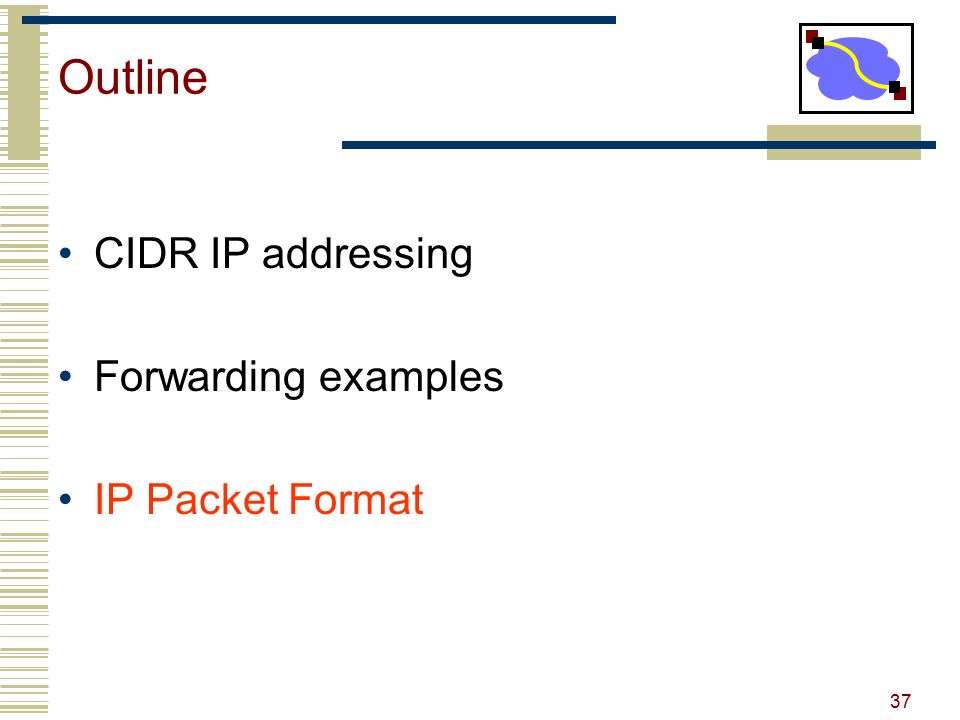 Outline

• CIDR IP addressing

• Forwarding examples

• IP Packet Format

37